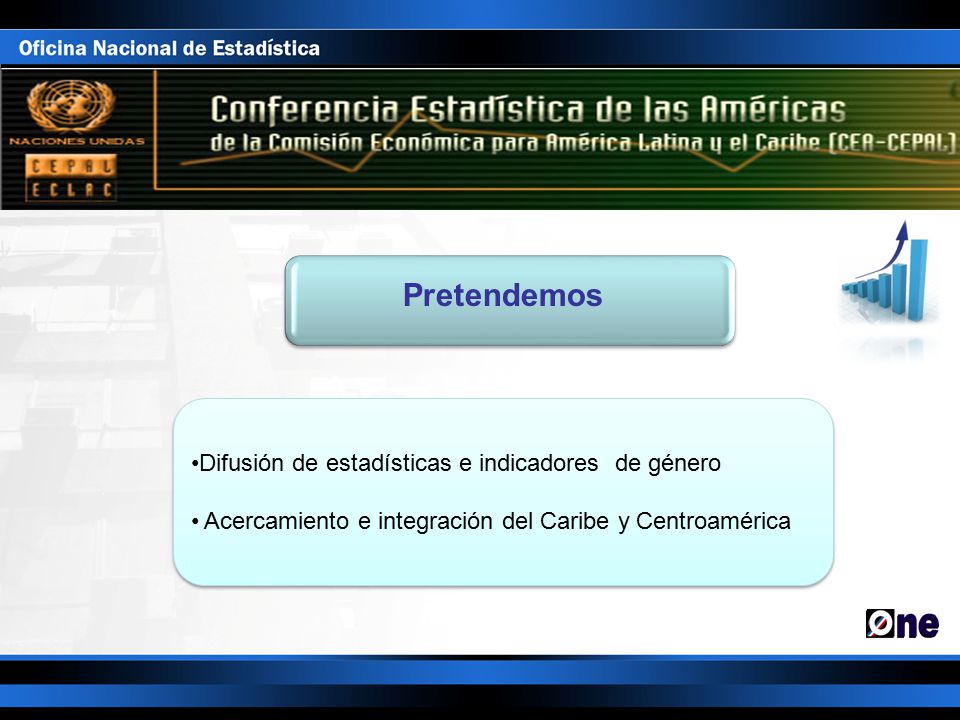 Oficina Nacional de Estadística

NACIONES UNIDAS

CEPAL
ECLAC

Conferencia Estadística de las Américas
de la Comisión Económica para América Latina y el Caribe (CEA-CEPAL)

Pretendemos

•Difusión de estadísticas e indicadores de género

• Acercamiento e integración del Caribe y Centroamérica

One